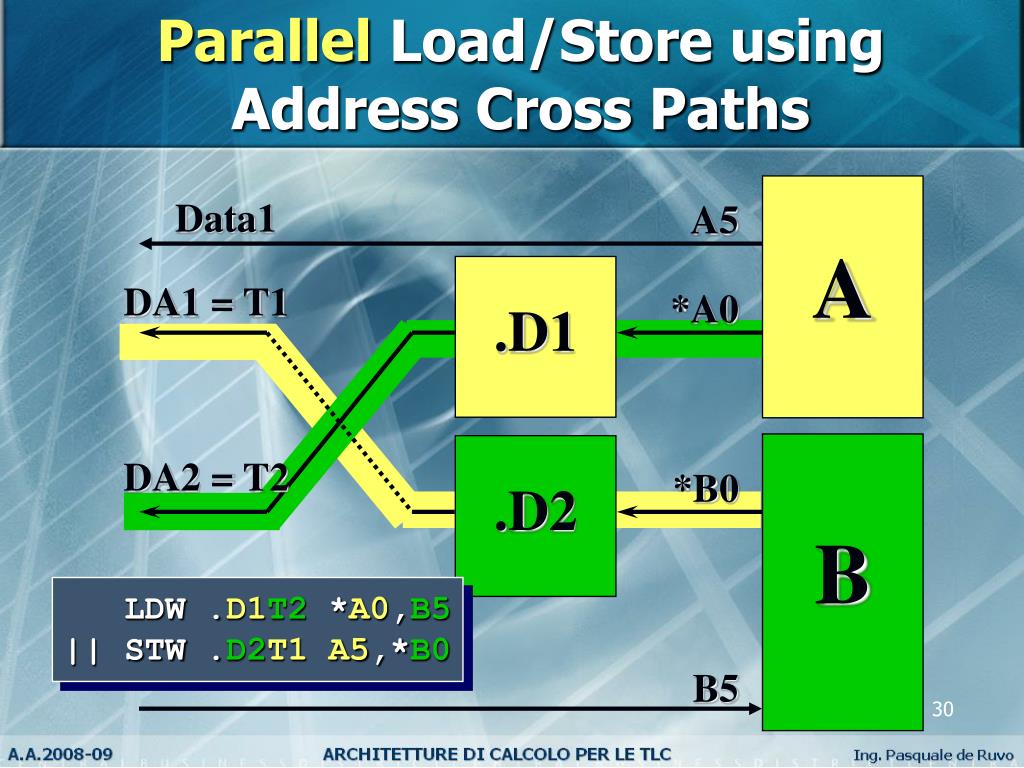 Parallel Load/Store using Address Cross Paths

Data1

A5

DA1 = T1

.D1

*A0

A

DA2 = T2

.D2

*B0

B

LDW .D1T2 *A0,B5
|| STW .D2T1 A5,*B0

B5

30

A.A.2008-09

ARCHITETTURE DI CALCOLO PER LE TLC

Ing. Pasquale de Ruvo